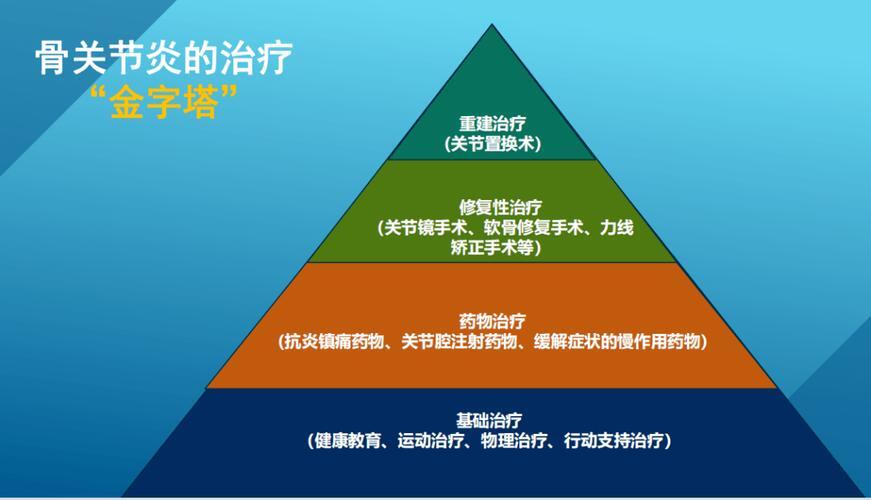 骨关节炎的治疗
“金字塔”

重建治疗
(关节置换术)

修复性治疗
(关节镜手术、软骨修复手术、力线矫正手术等)

药物治疗
(抗炎镇痛药物、关节腔注射药物、缓解症状的慢作用药物)

基础治疗
(健康教育、运动治疗、物理治疗、行动支持治疗)